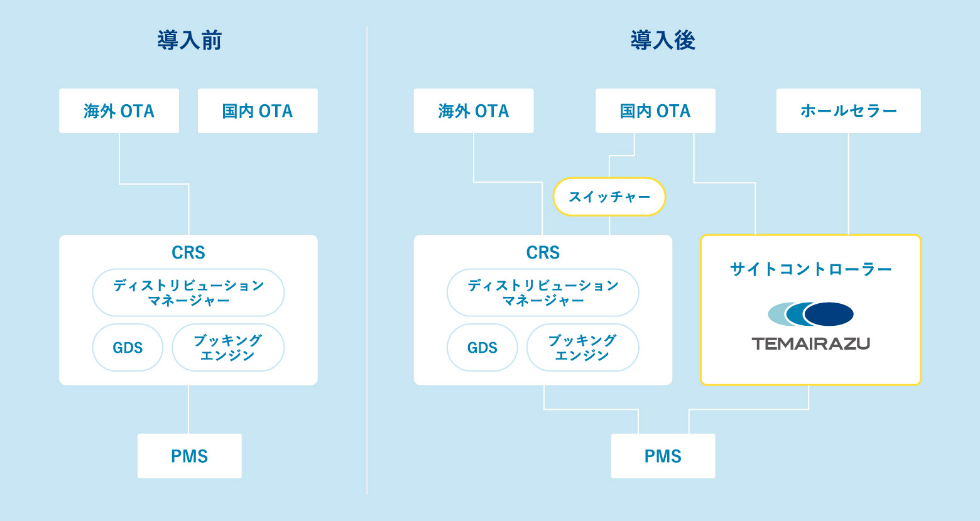 導入前

海外 OTA

国内 OTA

CRS

ディストリビューション マネージャー

GDS

ブッキング エンジン

PMS

導入後

海外 OTA

国内 OTA

ホールセラー

スイッチャー

CRS

ディストリビューション マネージャー

GDS

ブッキング エンジン

サイトコントローラー

TEMAIRAZU

PMS